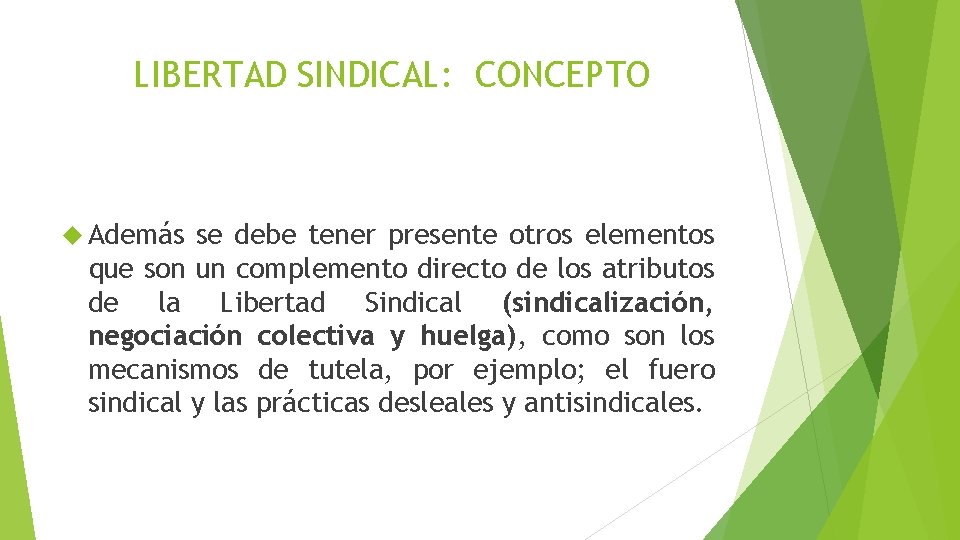 LIBERTAD SINDICAL: CONCEPTO

Además se debe tener presente otros elementos que son un complemento directo de los atributos de la Libertad Sindical (sindicalización, negociación colectiva y huelga), como son los mecanismos de tutela, por ejemplo; el fuero sindical y las prácticas desleales y antisindicales.